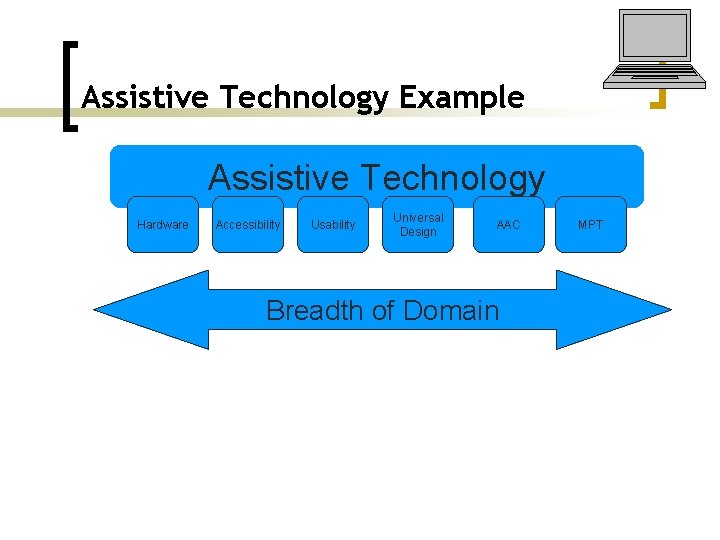 Assistive Technology Example

Assistive Technology

Hardware

Accessibility

Usability

Universal Design

AAC

MPT

Breadth of Domain